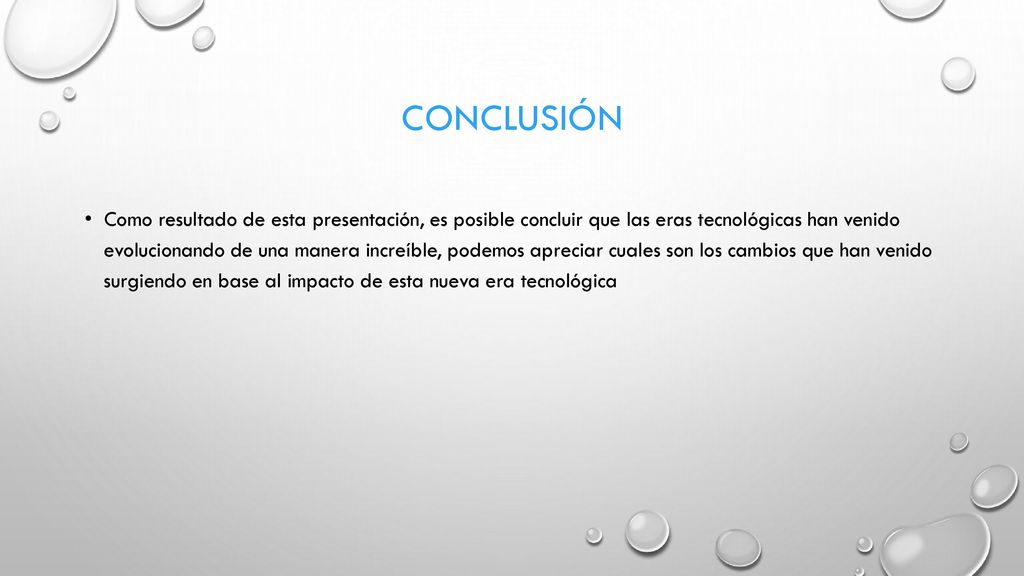 CONCLUSIÓN

• Como resultado de esta presentación, es posible concluir que las eras tecnológicas han venido evolucionando de una manera increíble, podemos apreciar cuales son los cambios que han venido surgiendo en base al impacto de esta nueva era tecnológica